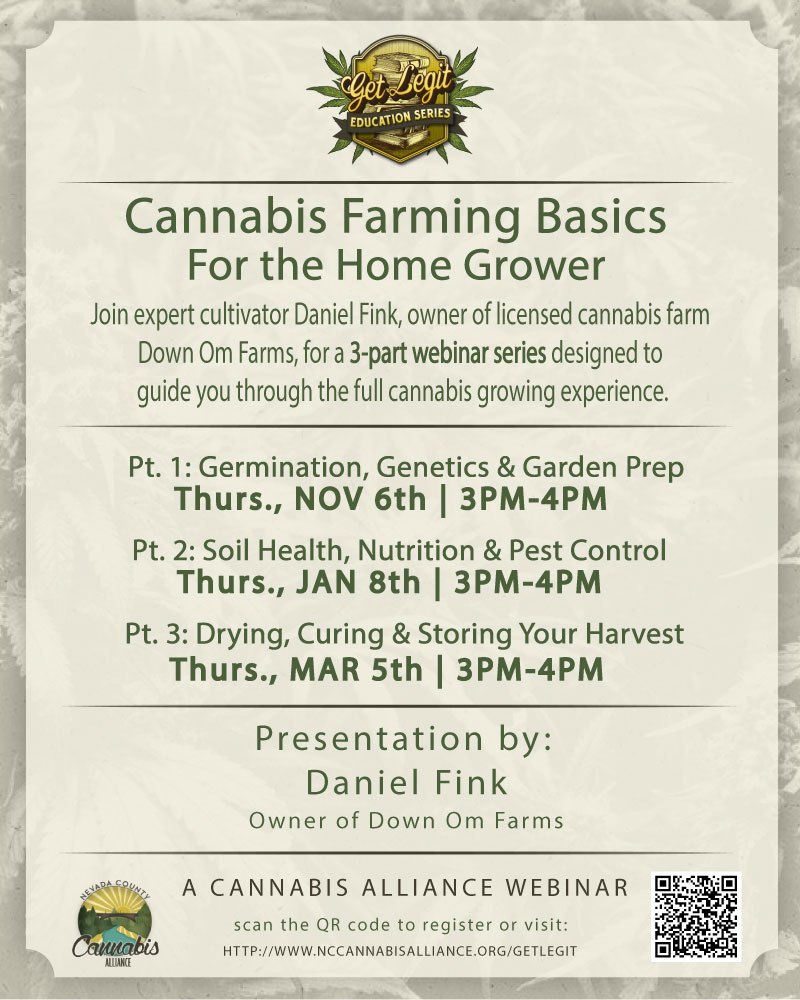 Get Legit
EDUCATION SERIES

Cannabis Farming Basics
For the Home Grower

Join expert cultivator Daniel Fink, owner of licensed cannabis farm Down Om Farms, for a 3-part webinar series designed to guide you through the full cannabis growing experience.

Pt. 1: Germination, Genetics & Garden Prep
Thurs., NOV 6th | 3PM-4PM

Pt. 2: Soil Health, Nutrition & Pest Control
Thurs., JAN 8th | 3PM-4PM

Pt. 3: Drying, Curing & Storing Your Harvest
Thurs., MAR 5th | 3PM-4PM

Presentation by:
Daniel Fink
Owner of Down Om Farms

NEVADA COUNTY
Cannabis
ALLIANCE

A CANNABIS ALLIANCE WEBINAR
scan the QR code to register or visit:
HTTP://WWW.NCCANNABISALLIANCE.ORG/GETLEGIT